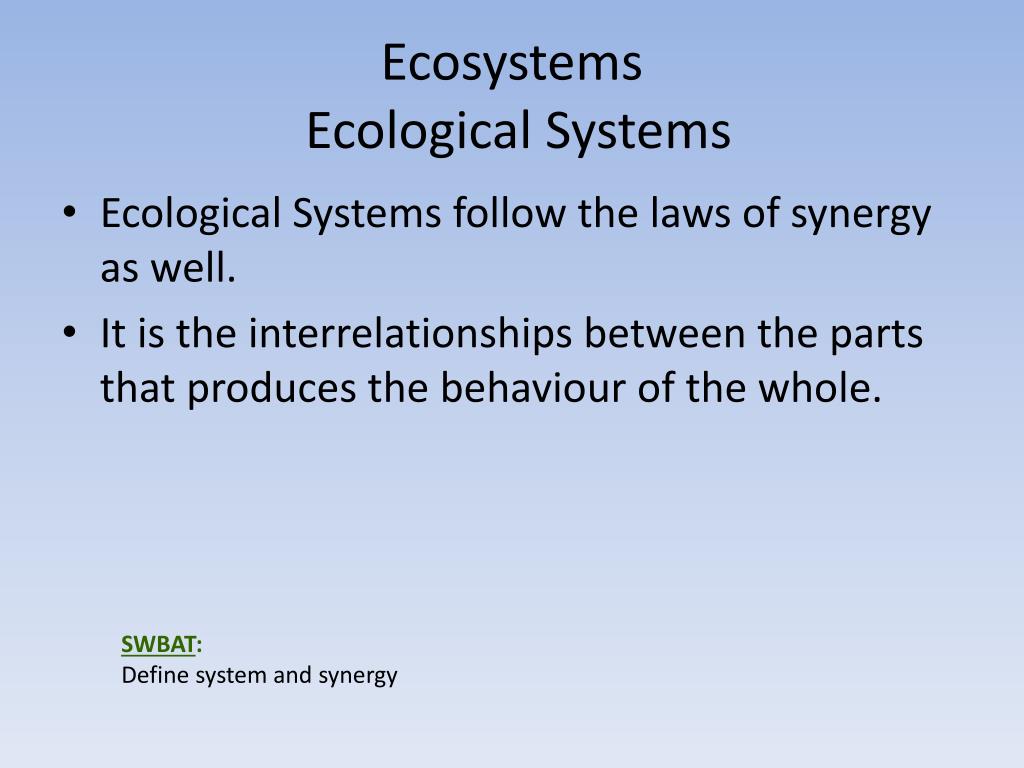 Ecosystems
Ecological Systems

• Ecological Systems follow the laws of synergy as well.
• It is the interrelationships between the parts that produces the behaviour of the whole.

SWBAT:
Define system and synergy